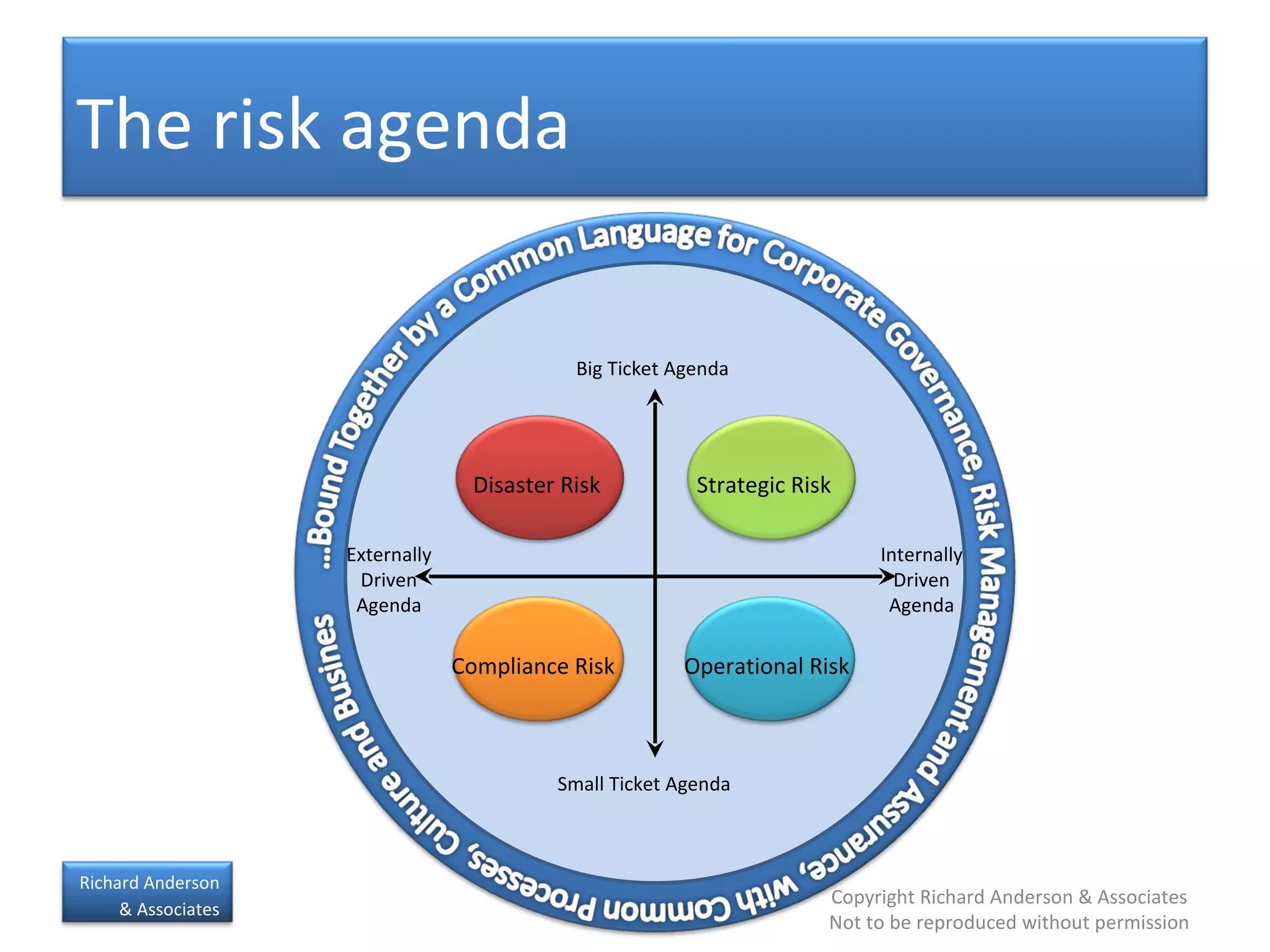 The risk agenda

...Bound Together by a Common Language for Corporate Governance, Risk Management and Assurance, with Common Processes, Culture and Busines

Big Ticket Agenda

Disaster Risk

Strategic Risk

Externally Driven Agenda

Internally Driven Agenda

Compliance Risk

Operational Risk

Small Ticket Agenda

Richard Anderson & Associates

Copyright Richard Anderson & Associates
Not to be reproduced without permission